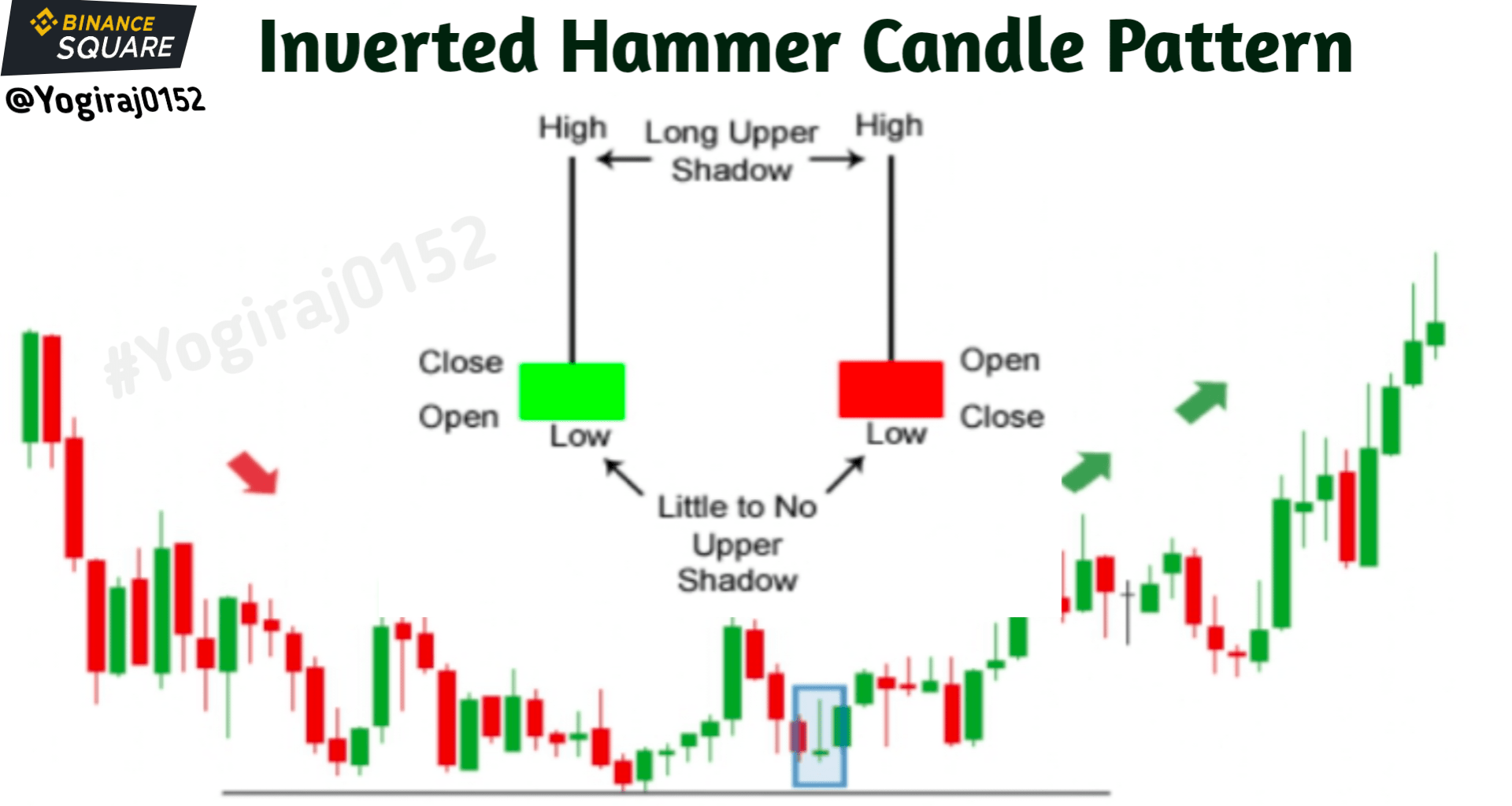 BINANCE SQUARE
@Yogiraj0152

Inverted Hammer Candle Pattern

#Yogiraj0152

High

Long Upper Shadow

High

Close

Open

Low

Open

Close

Low

Little to No Upper Shadow